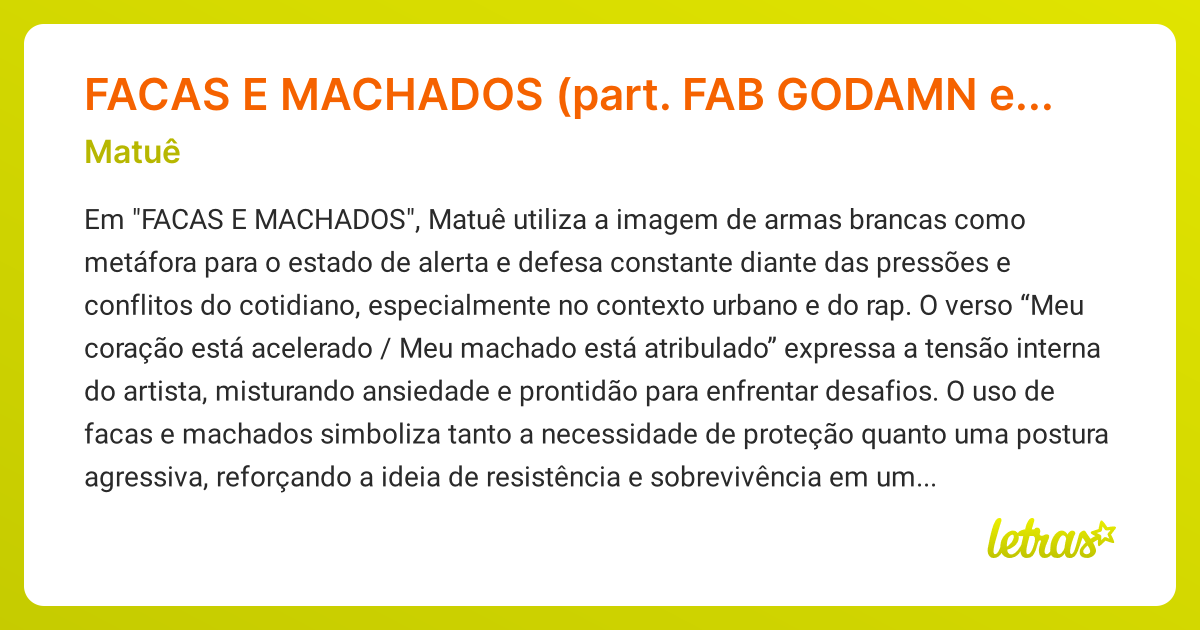 FACAS E MACHADOS (part. FAB GODAMN e...

Matuê

Em "FACAS E MACHADOS", Matuê utiliza a imagem de armas brancas como metáfora para o estado de alerta e defesa constante diante das pressões e conflitos do cotidiano, especialmente no contexto urbano e do rap. O verso “Meu coração está acelerado / Meu machado está atribulado” expressa a tensão interna do artista, misturando ansiedade e prontidão para enfrentar desafios. O uso de facas e machados simboliza tanto a necessidade de proteção quanto uma postura agressiva, reforçando a ideia de resistência e sobrevivência em um...

letras